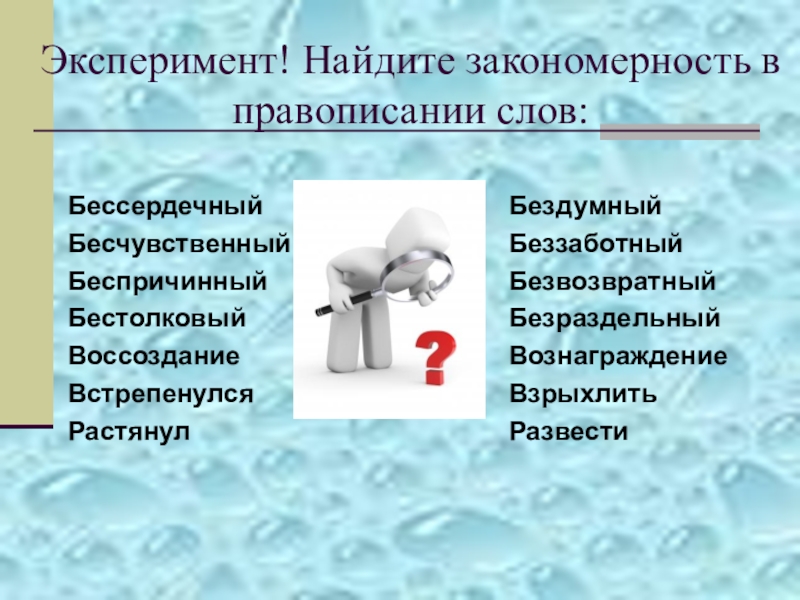 Эксперимент! Найдите закономерность в правописании слов:

Бессердечный
Бесчувственный
Беспричинный
Бестолковый
Воссоздание
Встрепенулся
Растянул

?

Бездумный
Беззаботный
Безвозвратный
Безраздельный
Вознаграждение
Взрыхлить
Развести